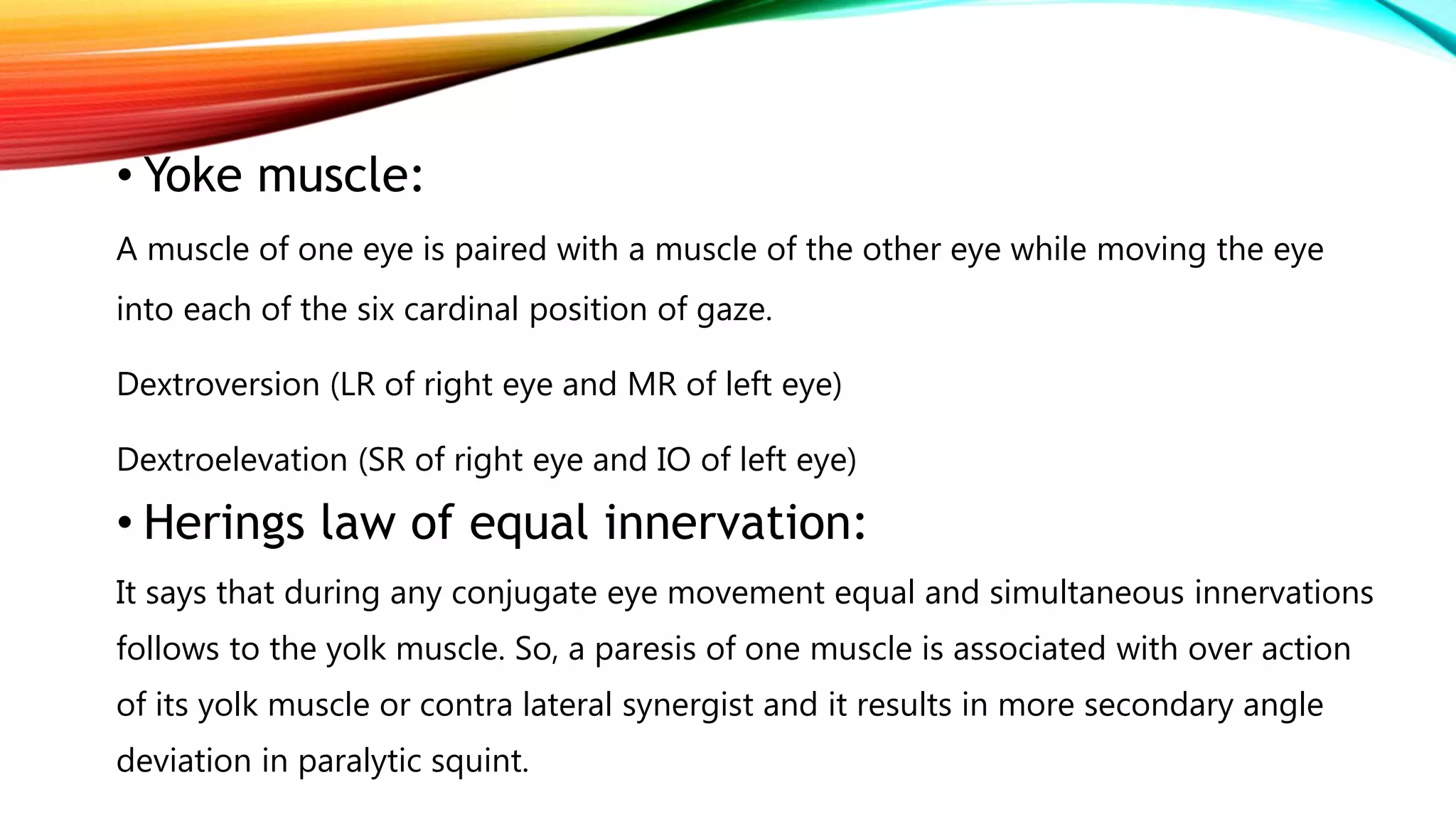 • Yoke muscle:

A muscle of one eye is paired with a muscle of the other eye while moving the eye into each of the six cardinal position of gaze.

Dextroversion (LR of right eye and MR of left eye)

Dextroelevation (SR of right eye and IO of left eye)

• Herings law of equal innervation:

It says that during any conjugate eye movement equal and simultaneous innervations follows to the yolk muscle. So, a paresis of one muscle is associated with over action of its yolk muscle or contra lateral synergist and it results in more secondary angle deviation in paralytic squint.